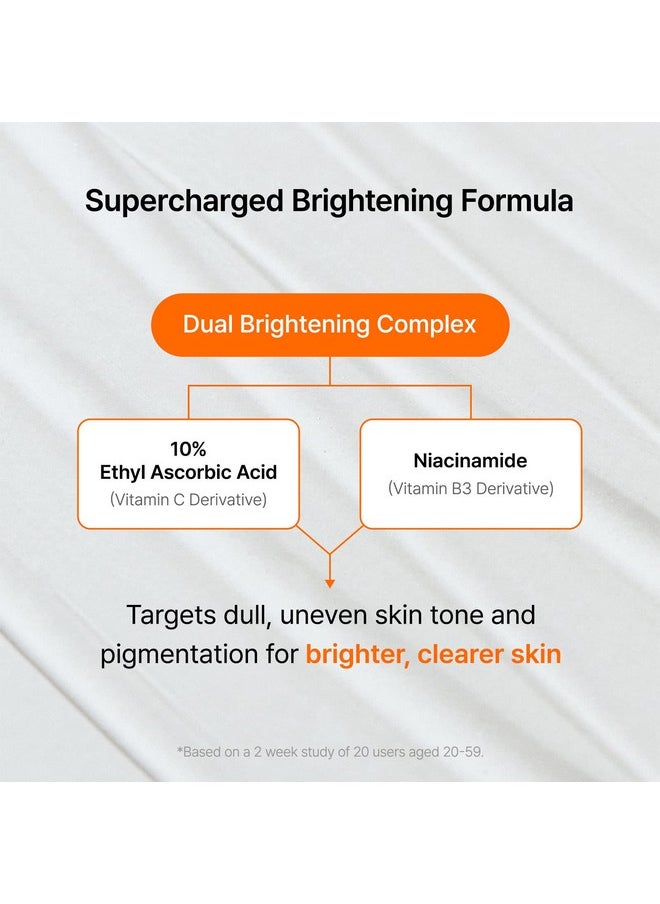 Supercharged Brightening Formula

Dual Brightening Complex

10%
Ethyl Ascorbic Acid
(Vitamin C Derivative)

Niacinamide
(Vitamin B3 Derivative)

Targets dull, uneven skin tone and pigmentation for brighter, clearer skin

*Based on a 2 week study of 20 users aged 20-59.